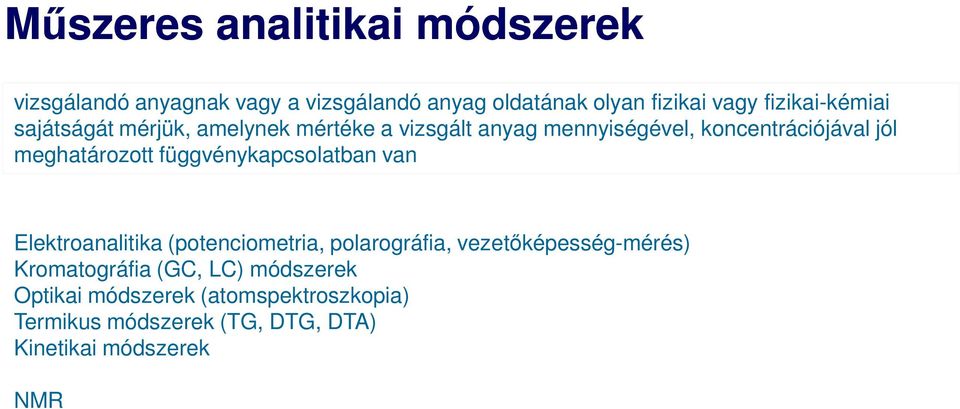 Műszeres analitikai módszerek

vizsgálandó anyagnak vagy a vizsgálandó anyag oldatának olyan fizikai vagy fizikai-kémiai sajátságát mérjük, amelynek mértéke a vizsgált anyag mennyiségével, koncentrációjával jól meghatározott függvénykapcsolatban van

Elektroanalitika (potenciometria, polarográfia, vezetőképesség-mérés)
Kromatográfia (GC, LC) módszerek
Optikai módszerek (atomspektroszkopia)
Termikus módszerek (TG, DTG, DTA)
Kinetikai módszerek

NMR